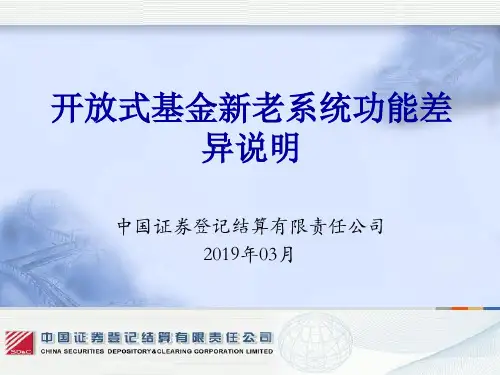 开放式基金新老系统功能差异说明

中国证券登记结算有限责任公司
2019年03月

SD&C 中国证券登记结算有限责任公司
CHINA SECURITIES DEPOSITORY&CLEARING CORPORATION LIMITED